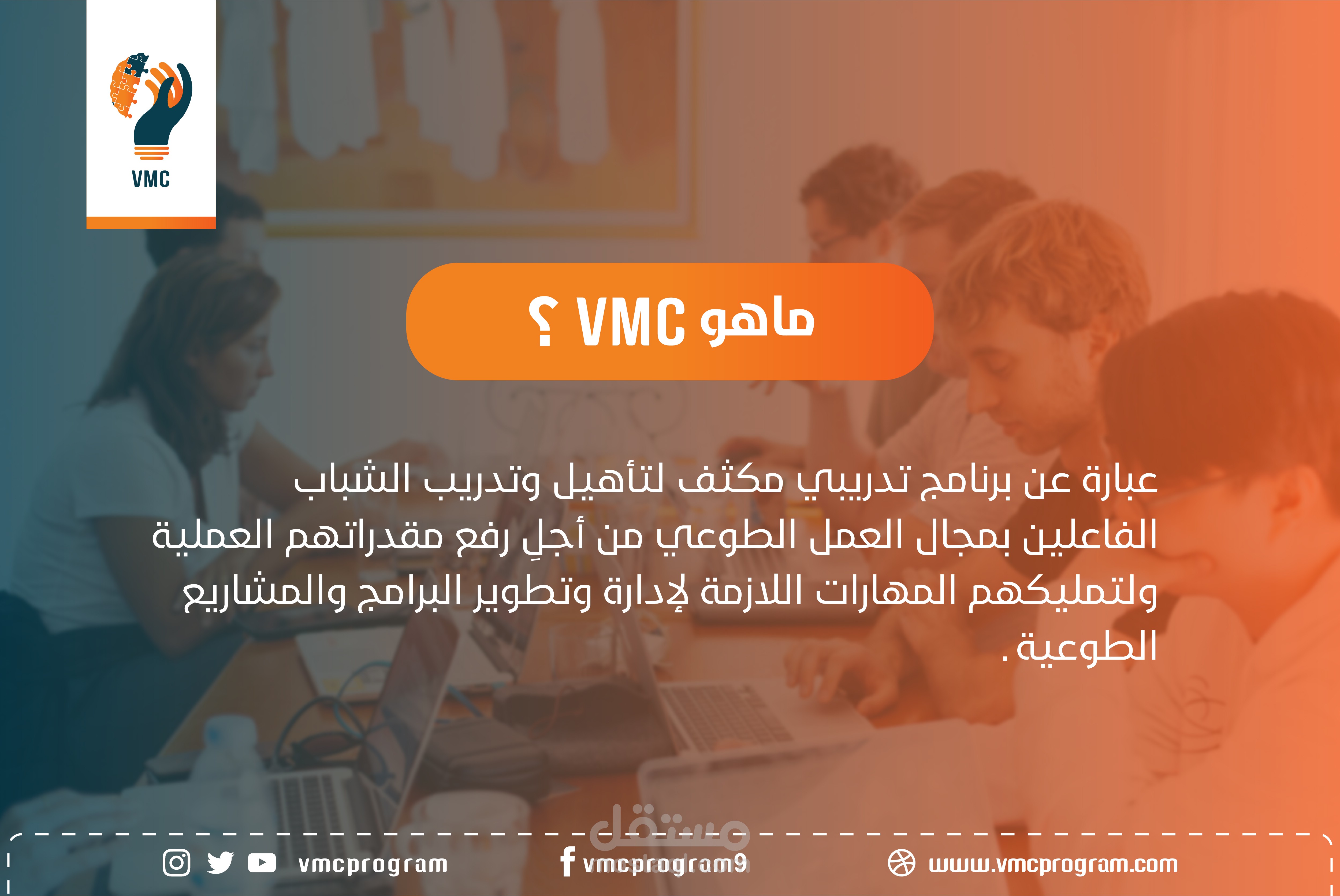 VMC

ماهو VMC ؟

عبارة عن برنامج تدريبي مكثف لتأهيل وتدريب الشباب الفاعلين بمجال العمل الطوعي من أجلِ رفع مقدراتهم العملية ولتمليكهم المهارات اللازمة لإدارة وتطوير البرامج والمشاريع الطوعية .

مستقل

vmcprogram

vmcprogram9

www.vmcprogram.com